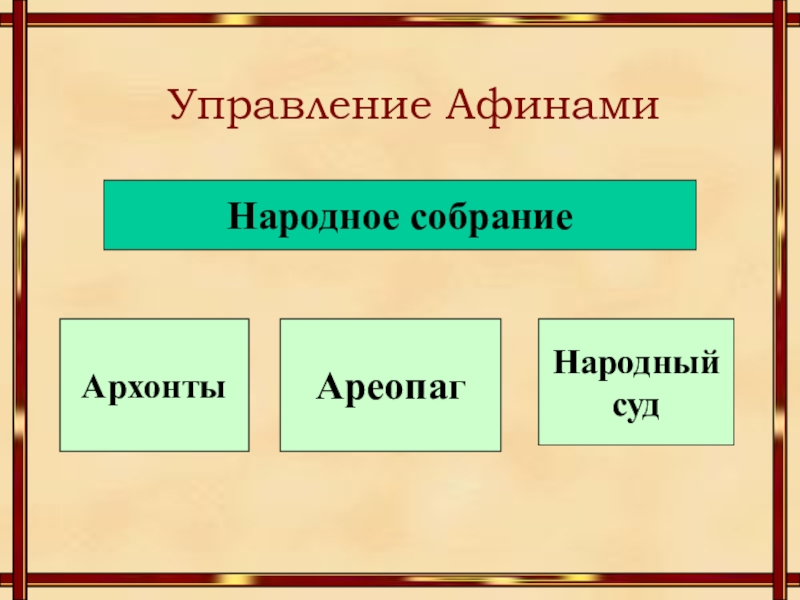 Управление Афинами

Народное собрание

Архонты

Ареопаг

Народный суд